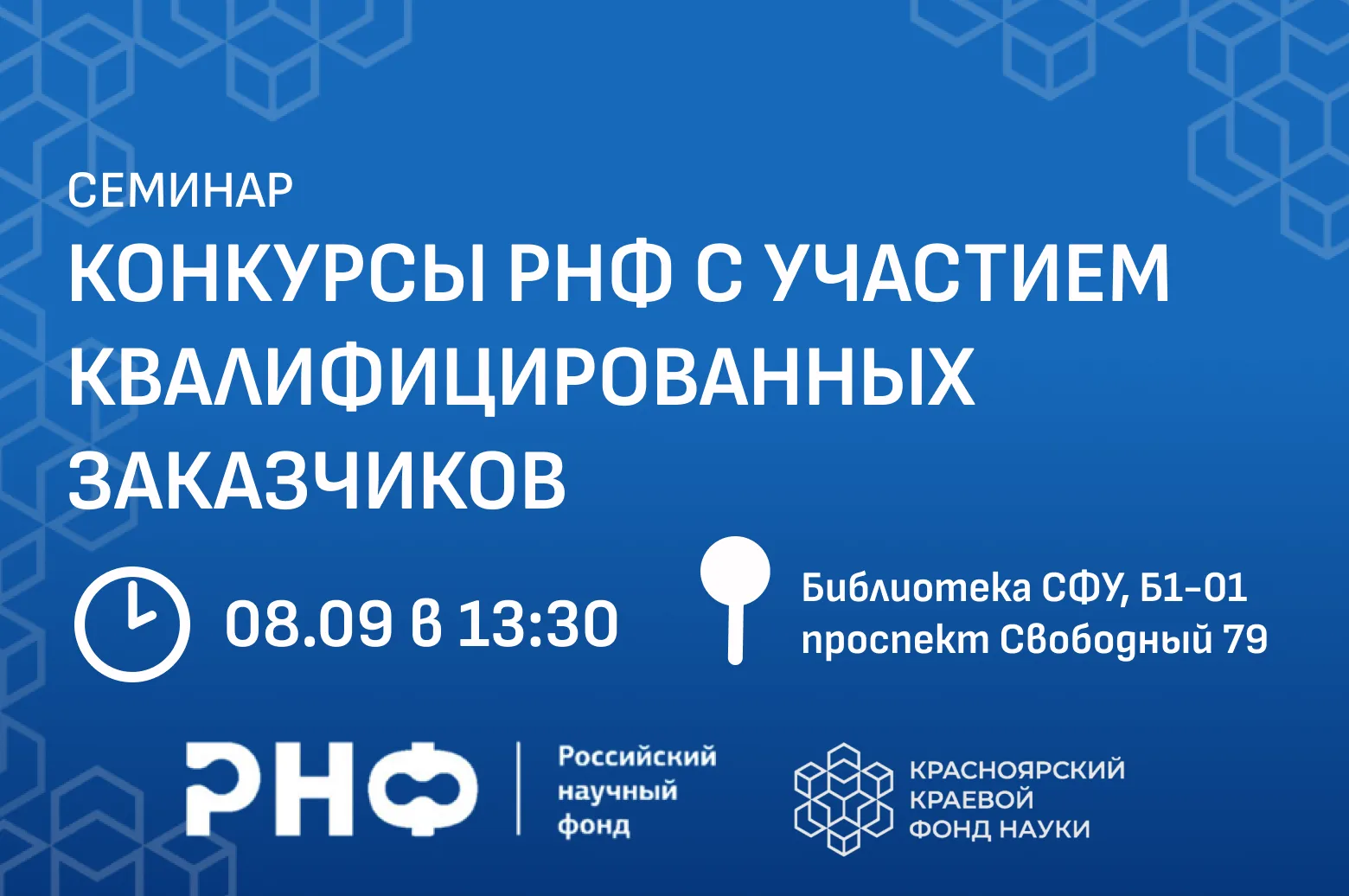 СЕМИНАР
КОНКУРСЫ РНФ С УЧАСТИЕМ КВАЛИФИЦИРОВАННЫХ ЗАКАЗЧИКОВ

08.09 в 13:30

Библиотека СФУ, Б1-01
проспект Свободный 79

РНФ
Российский научный фонд

КРАСНОЯРСКИЙ КРАЕВОЙ ФОНД НАУКИ